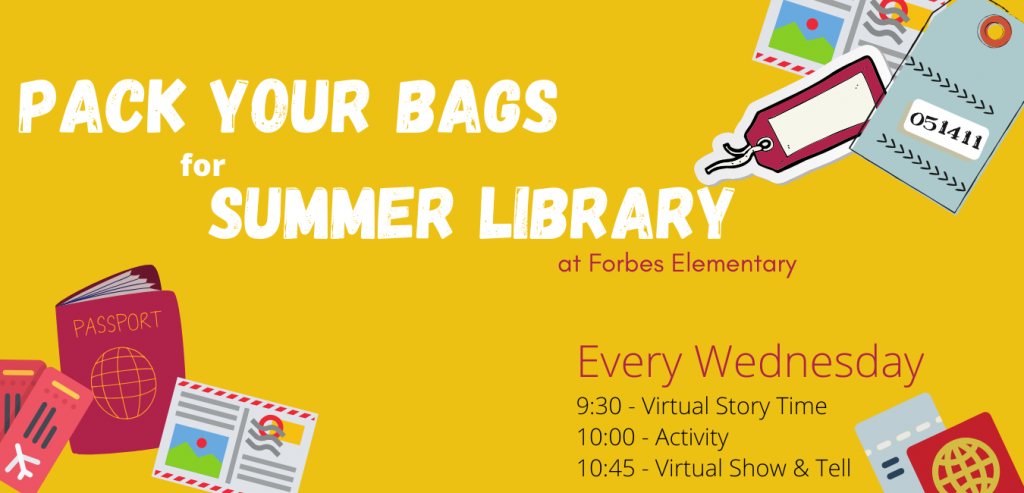 PACK YOUR BAGS
for
SUMMER LIBRARY
at Forbes Elementary

051411

PASSPORT

Every Wednesday
9:30 - Virtual Story Time
10:00 - Activity
10:45 - Virtual Show & Tell